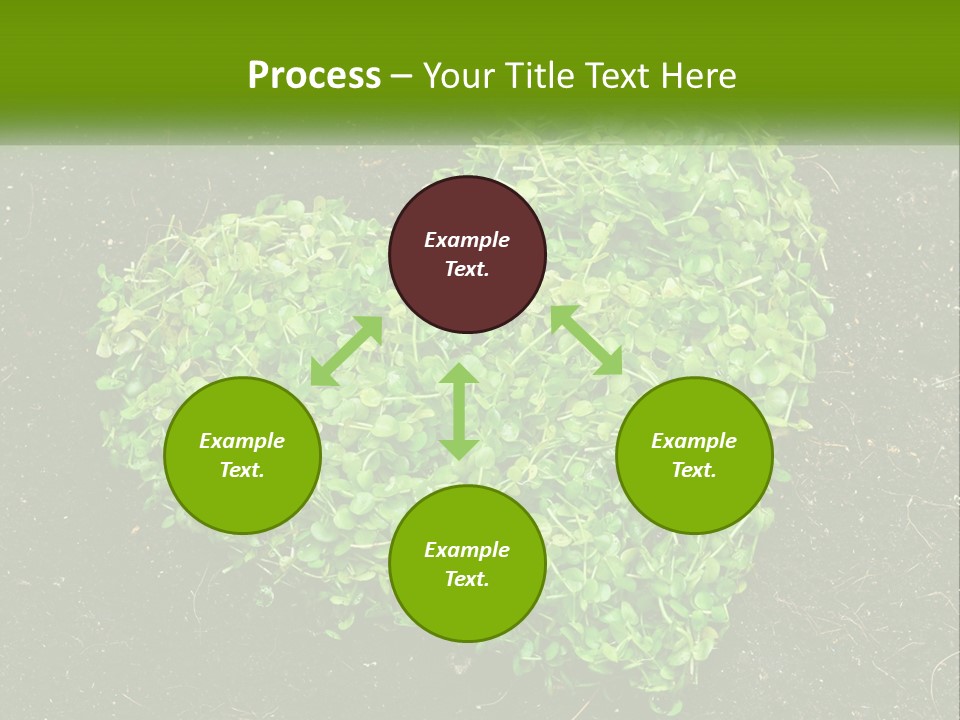 Process – Your Title Text Here

Example Text.

Example Text.

Example Text.

Example Text.